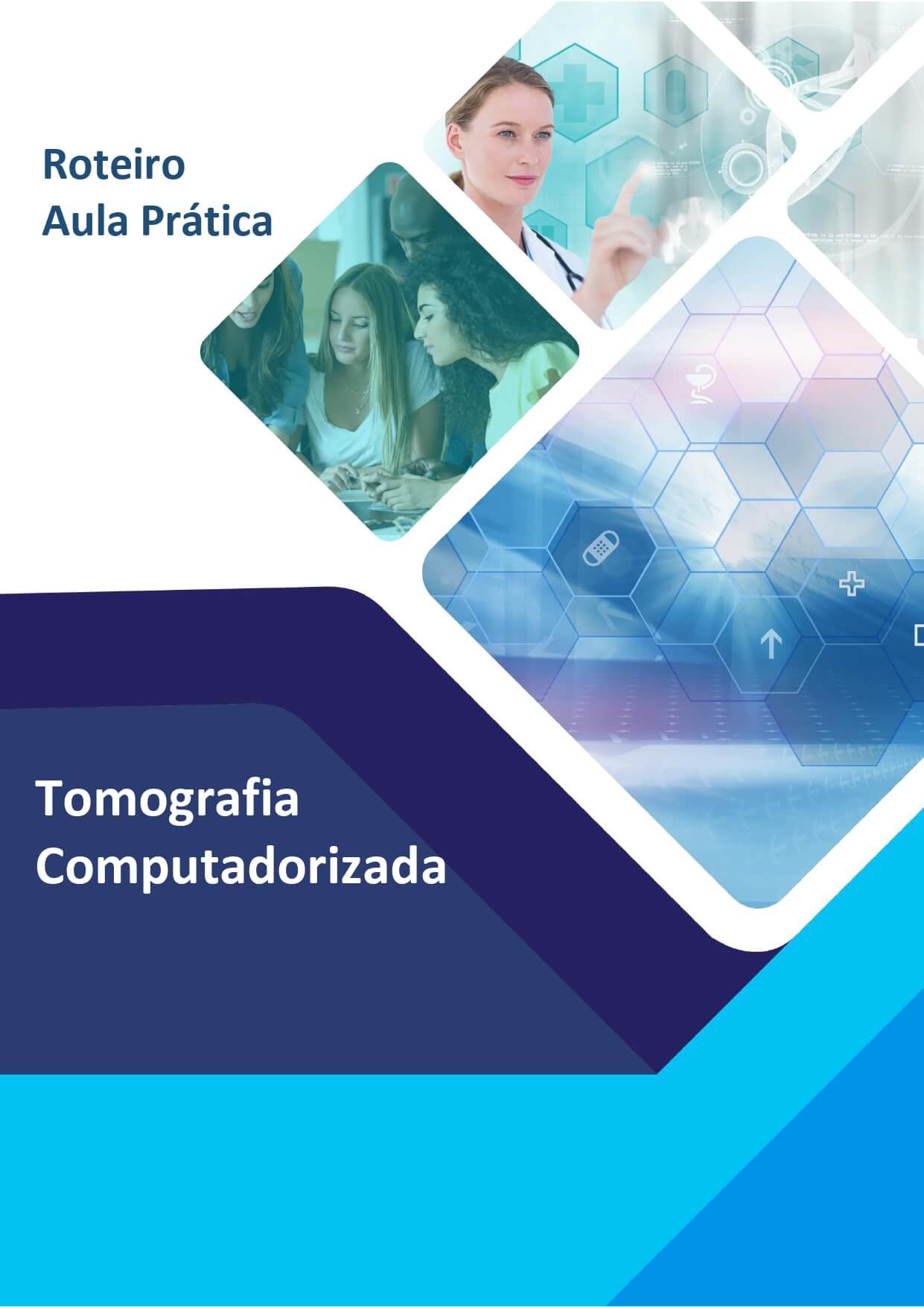 Roteiro
Aula Prática

Tomografia
Computadorizada